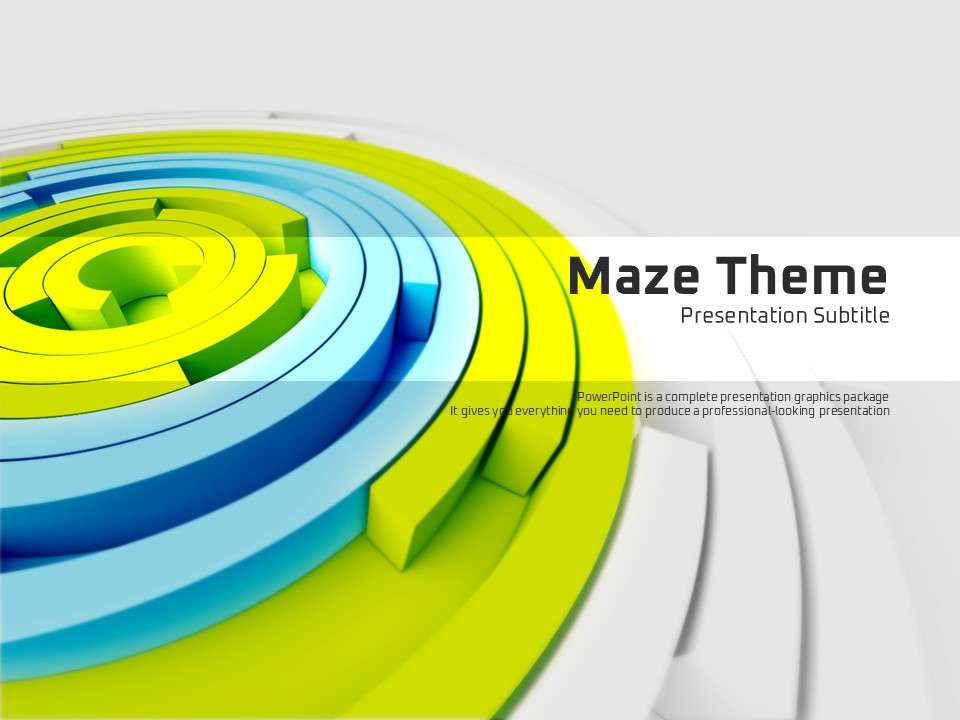 Maze Theme
Presentation Subtitle

PowerPoint is a complete presentation graphics package
It gives you everything you need to produce a professional-looking presentation